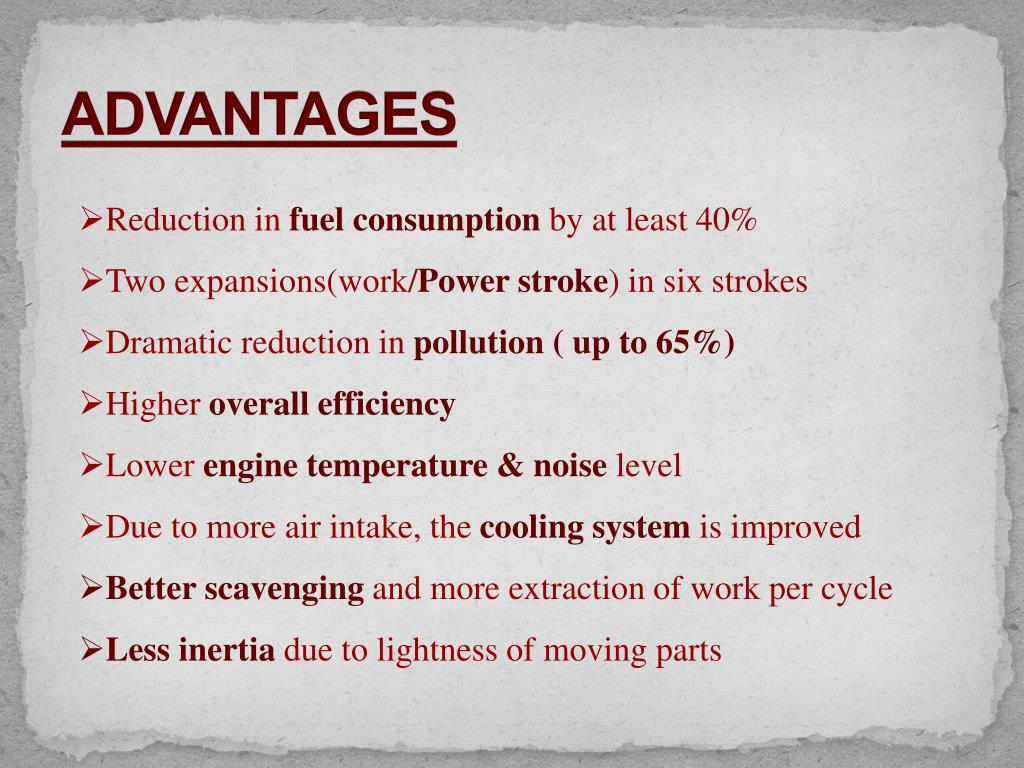 ADVANTAGES

➢Reduction in fuel consumption by at least 40%

➢Two expansions(work/Power stroke) in six strokes

➢Dramatic reduction in pollution ( up to 65%)

➢Higher overall efficiency

➢Lower engine temperature & noise level

➢Due to more air intake, the cooling system is improved

➢Better scavenging and more extraction of work per cycle

➢Less inertia due to lightness of moving parts